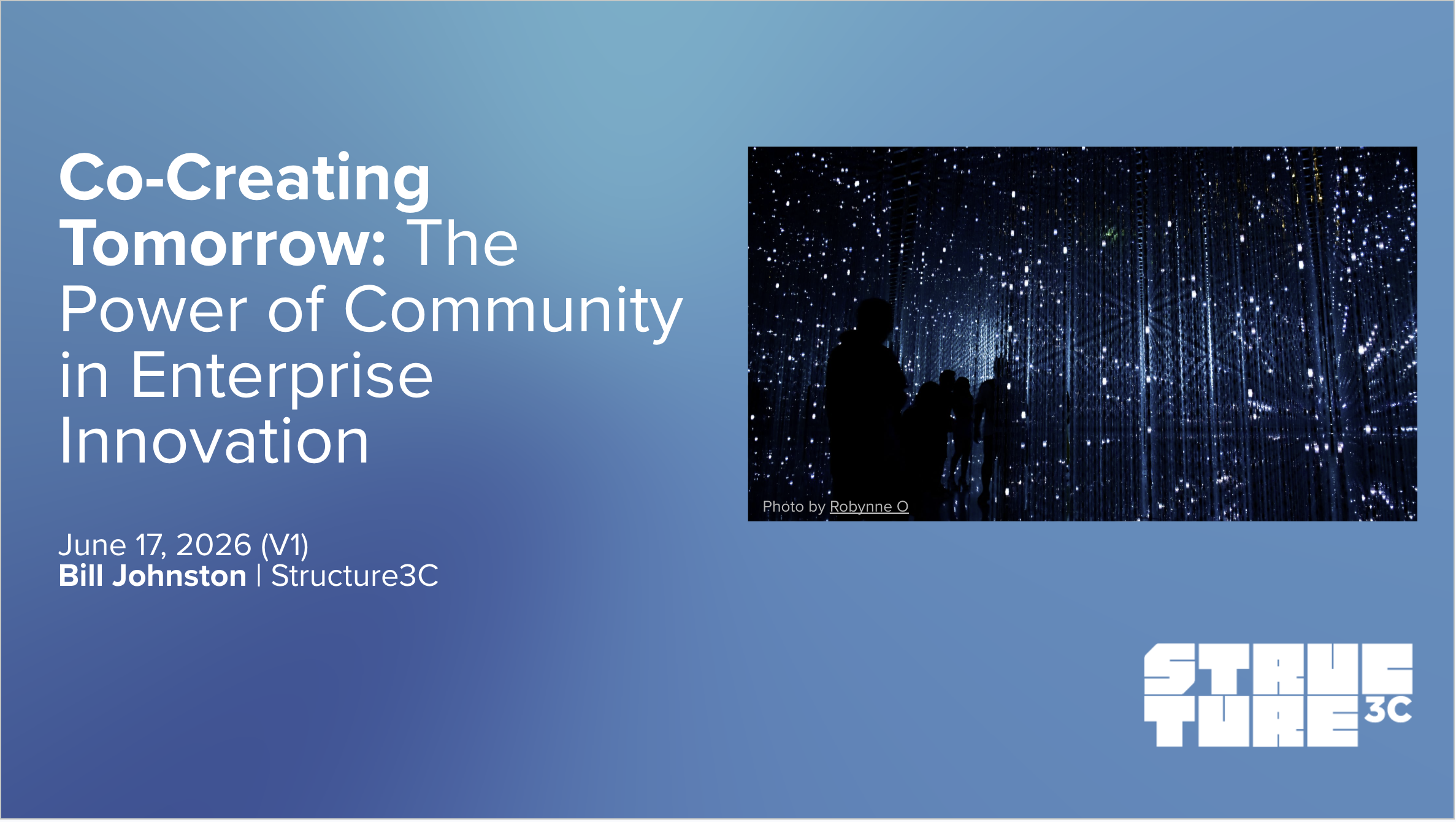 Co-Creating Tomorrow: The Power of Community in Enterprise Innovation

June 17, 2026 (V1)
Bill Johnston | Structure3C

Photo by Robynne O

STRUC
TURE 3C